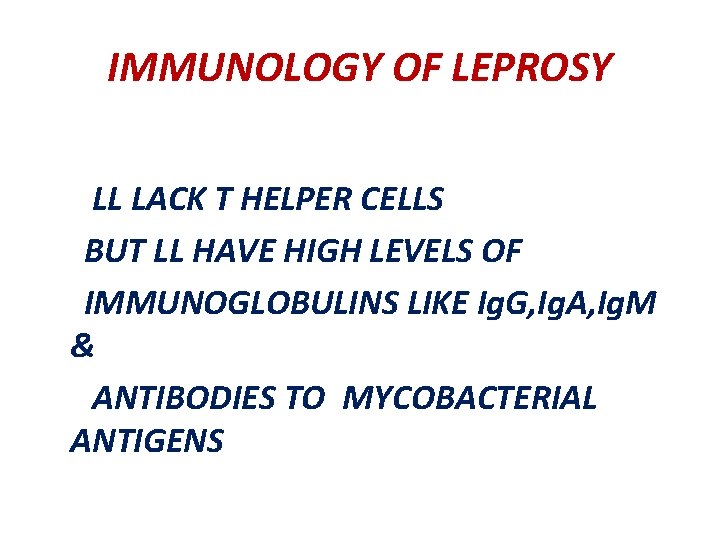 IMMUNOLOGY OF LEPROSY

LL LACK T HELPER CELLS

BUT LL HAVE HIGH LEVELS OF

IMMUNOGLOBULINS LIKE IgG,IgA,IgM &

ANTIBODIES TO MYCOBACTERIAL ANTIGENS